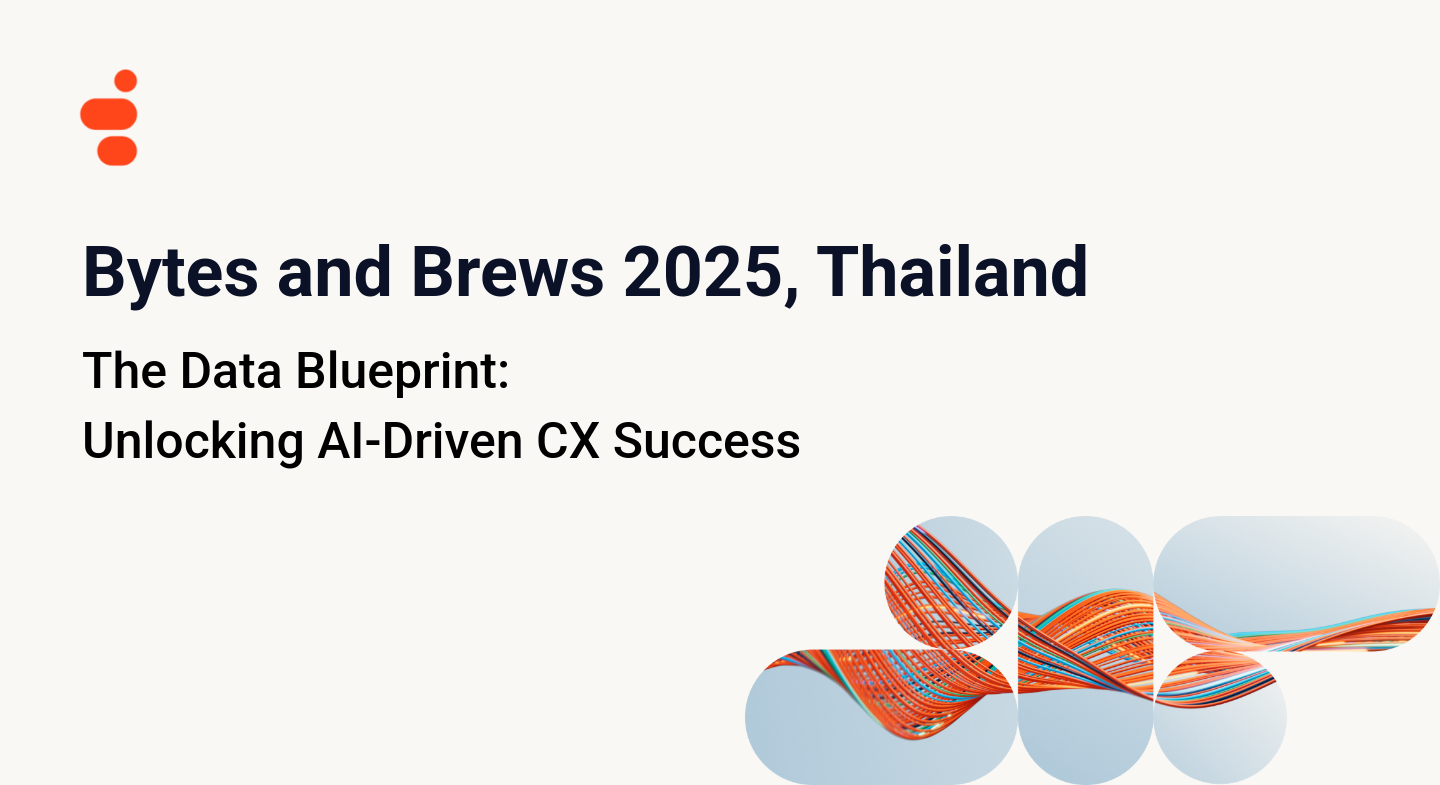 Bytes and Brews 2025, Thailand

The Data Blueprint:
Unlocking AI-Driven CX Success